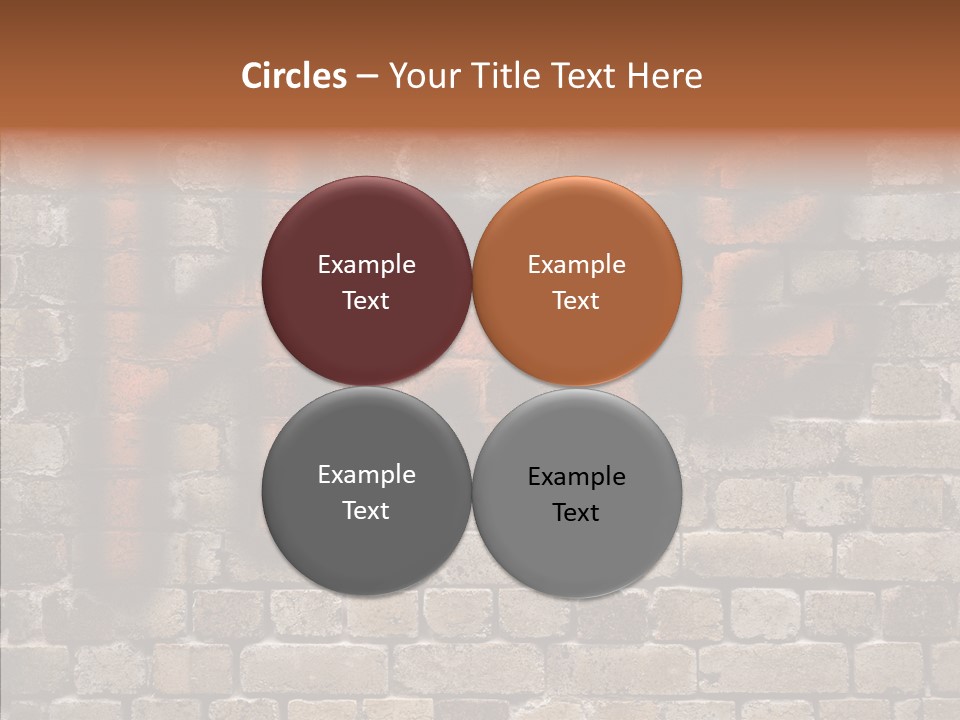 Circles – Your Title Text Here

Example Text

Example Text

Example Text

Example Text